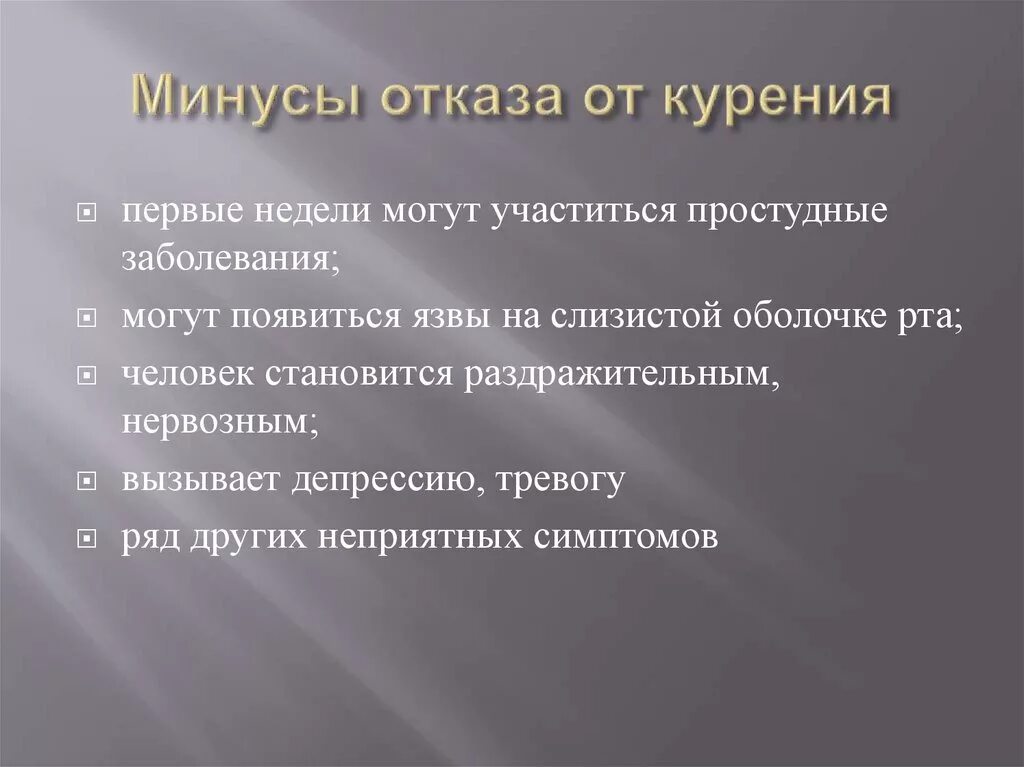 Минусы отказа от курения

первые недели могут участиться простудные заболевания;

могут появиться язвы на слизистой оболочке рта;

человек становится раздражительным, нервозным;

вызывает депрессию, тревогу

ряд других неприятных симптомов